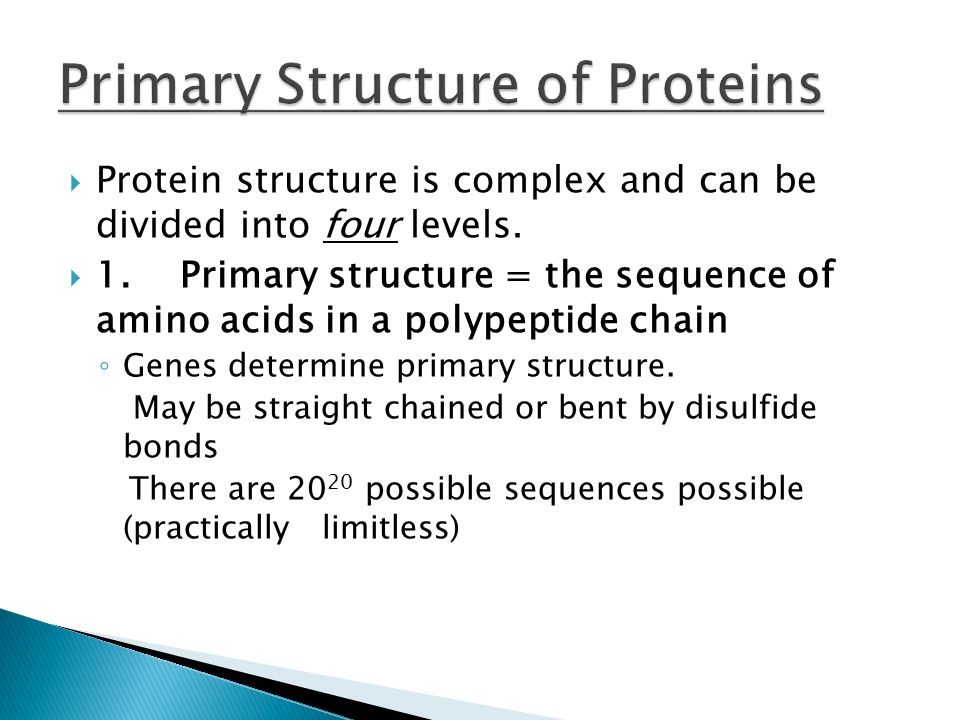 Primary Structure of Proteins

Protein structure is complex and can be divided into four levels.

1. Primary structure = the sequence of amino acids in a polypeptide chain

Genes determine primary structure.

May be straight chained or bent by disulfide bonds

There are $20^{20}$ possible sequences possible (practically limitless)